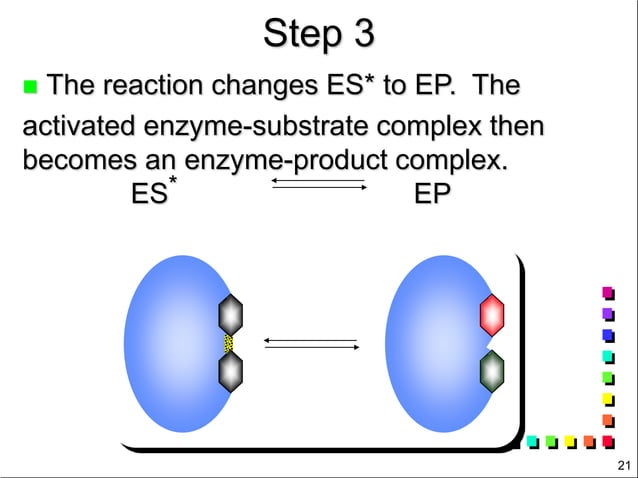 Step 3

The reaction changes ES* to EP. The activated enzyme-substrate complex then becomes an enzyme-product complex.

$ES^* \rightleftharpoons EP$

21